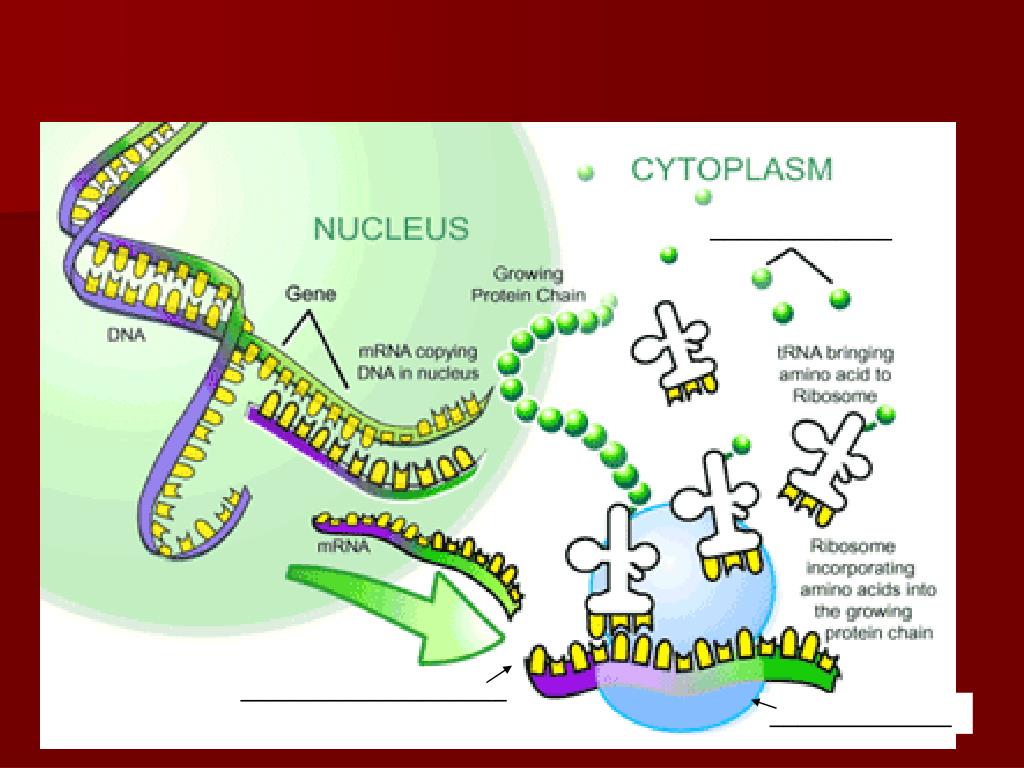 CYTOPLASM

NUCLEUS

Growing Protein Chain

Gene

DNA

mRNA copying DNA in nucleus

tRNA bringing amino acid to Ribosome

mRNA

Ribosome incorporating amino acids into the growing protein chain